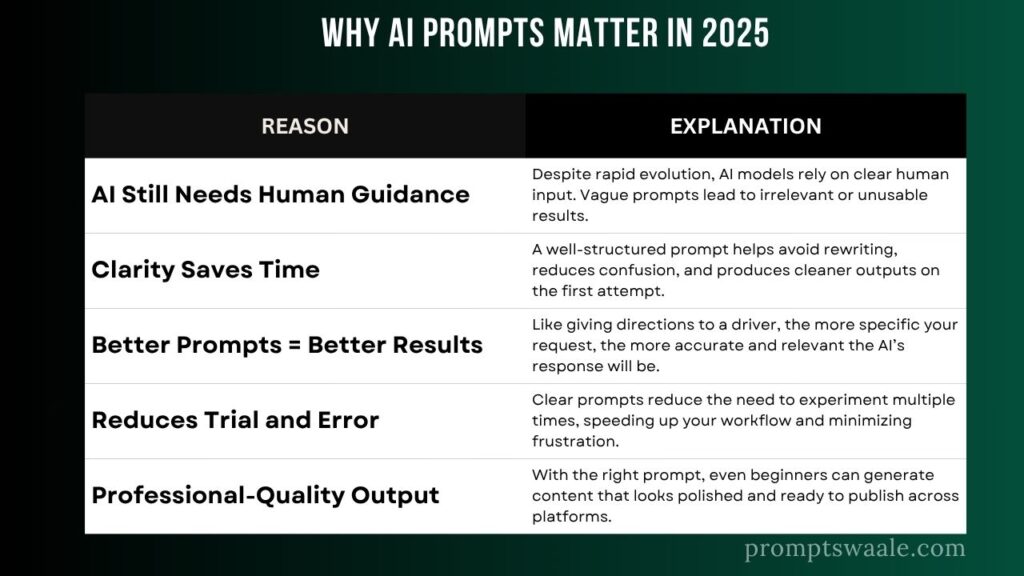 WHY AI PROMPTS MATTER IN 2025

| REASON | EXPLANATION |
|---|---|
| AI Still Needs Human Guidance | Despite rapid evolution, AI models rely on clear human input. Vague prompts lead to irrelevant or unusable results. |
| Clarity Saves Time | A well-structured prompt helps avoid rewriting, reduces confusion, and produces cleaner outputs on the first attempt. |
| Better Prompts = Better Results | Like giving directions to a driver, the more specific your request, the more accurate and relevant the AI's response will be. |
| Reduces Trial and Error | Clear prompts reduce the need to experiment multiple times, speeding up your workflow and minimizing frustration. |
| Professional-Quality Output | With the right prompt, even beginners can generate content that looks polished and ready to publish across platforms. |

promptswaale.com